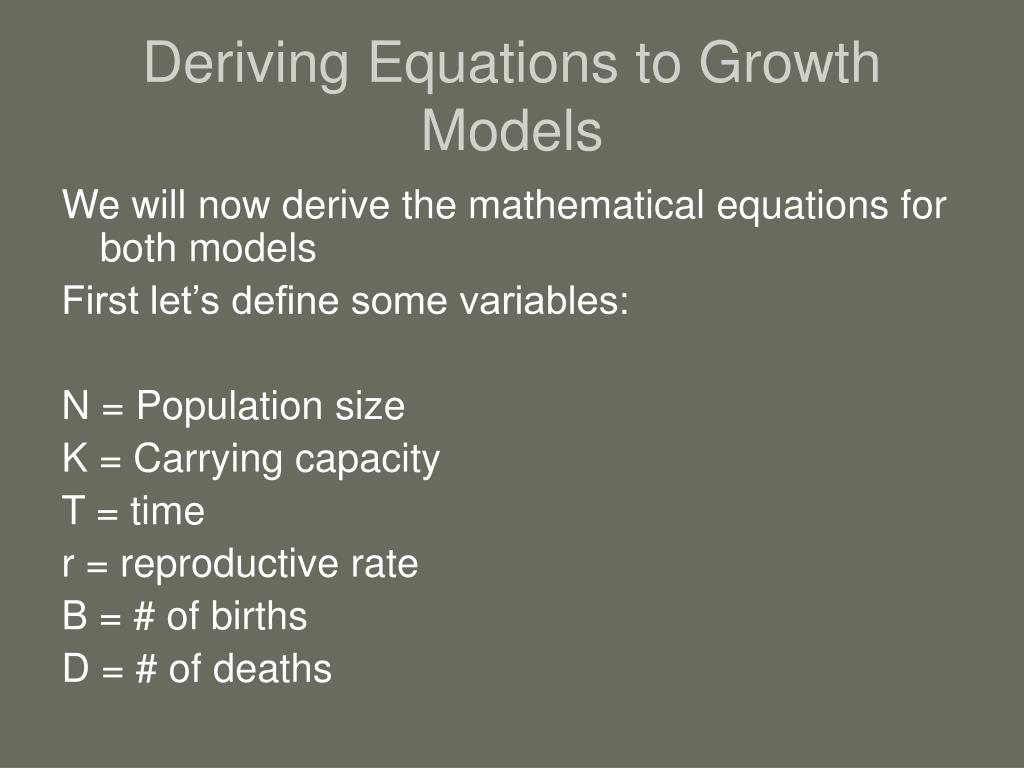 Deriving Equations to Growth Models

We will now derive the mathematical equations for both models

First let’s define some variables:

N = Population size

K = Carrying capacity

T = time

r = reproductive rate

B = # of births

D = # of deaths